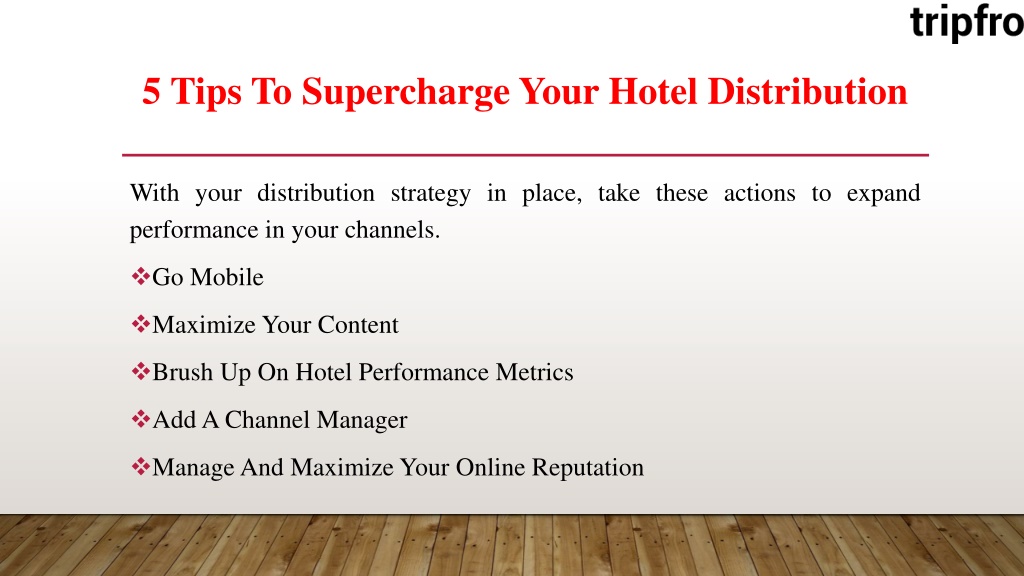 tripfro

5 Tips To Supercharge Your Hotel Distribution

With your distribution strategy in place, take these actions to expand performance in your channels.

❖Go Mobile

❖Maximize Your Content

❖Brush Up On Hotel Performance Metrics

❖Add A Channel Manager

❖Manage And Maximize Your Online Reputation